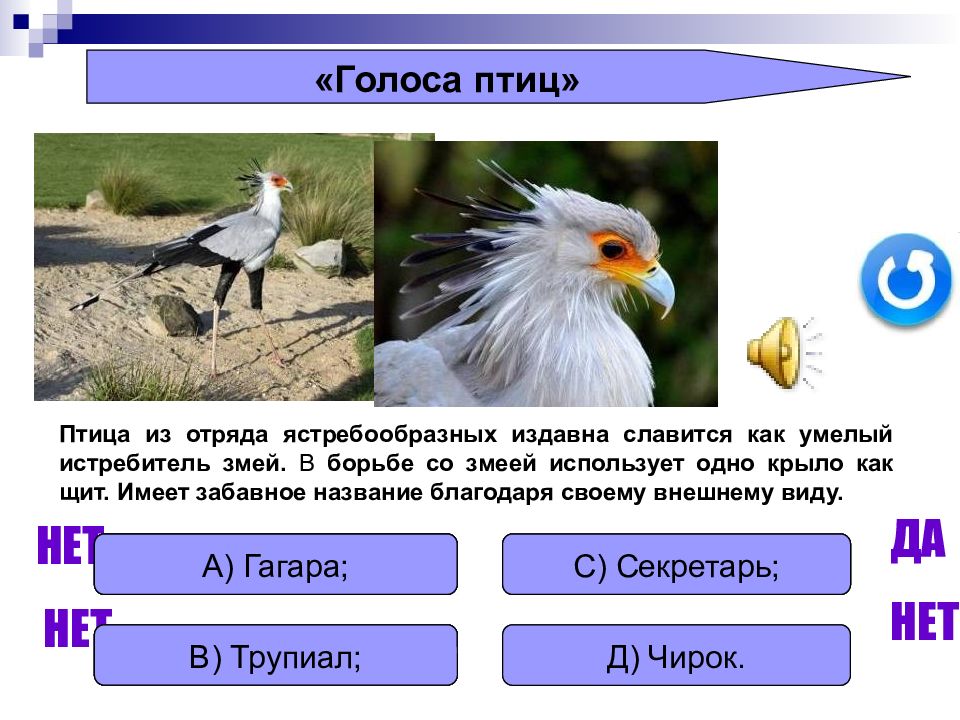 «Голоса птиц»

Птица из отряда ястребообразных издавна славится как умелый истребитель змей. В борьбе со змеей использует одно крыло как щит. Имеет забавное название благодаря своему внешнему виду.

НЕТ

А) Гагара;

С) Секретарь;

ДА

НЕТ

В) Трупиал;

Д) Чирок.

НЕТ